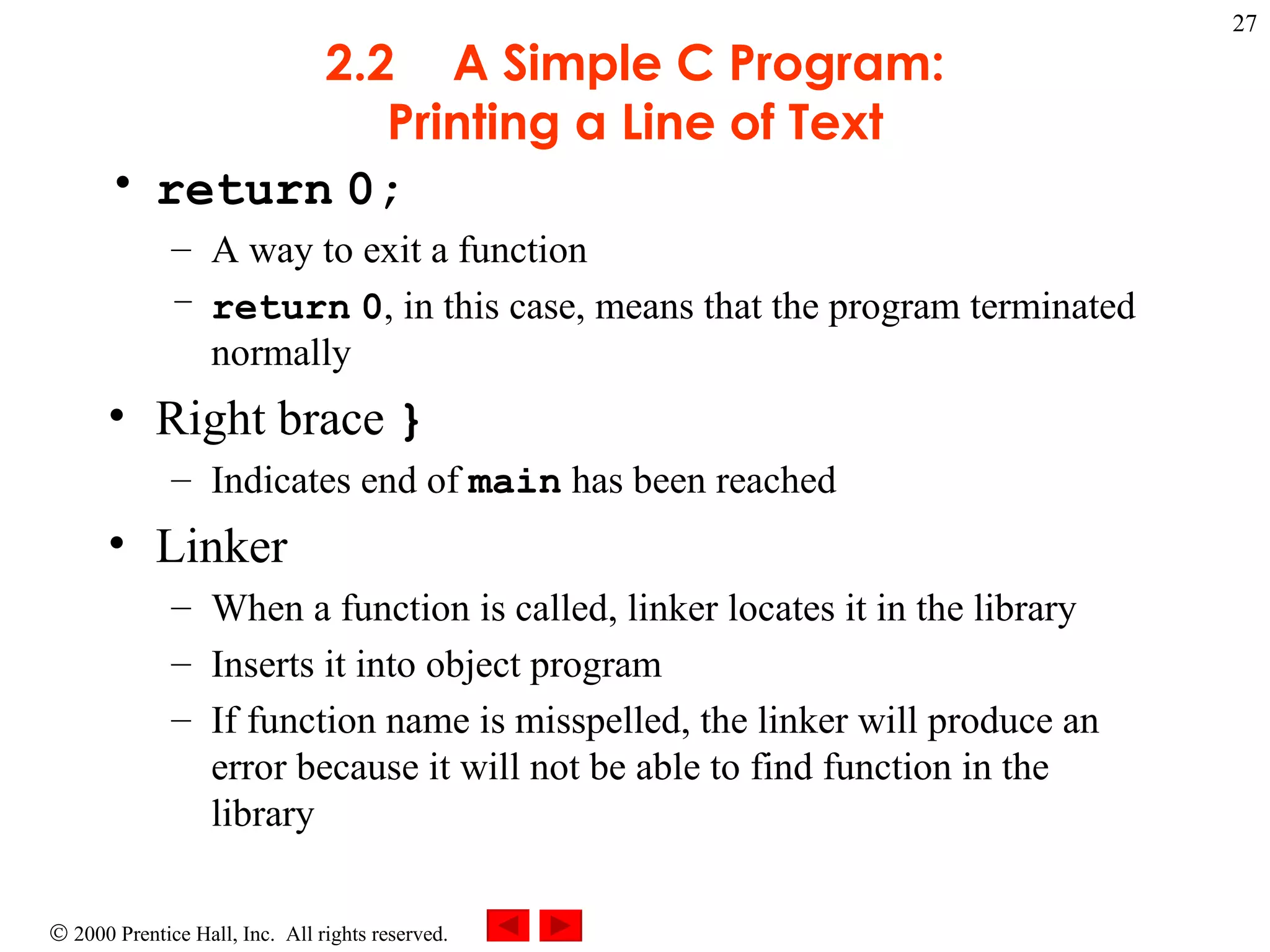 27

2.2 A Simple C Program: Printing a Line of Text

• return 0;
– A way to exit a function
– return 0, in this case, means that the program terminated normally

• Right brace }
– Indicates end of main has been reached

• Linker
– When a function is called, linker locates it in the library
– Inserts it into object program
– If function name is misspelled, the linker will produce an error because it will not be able to find function in the library

© 2000 Prentice Hall, Inc. All rights reserved.